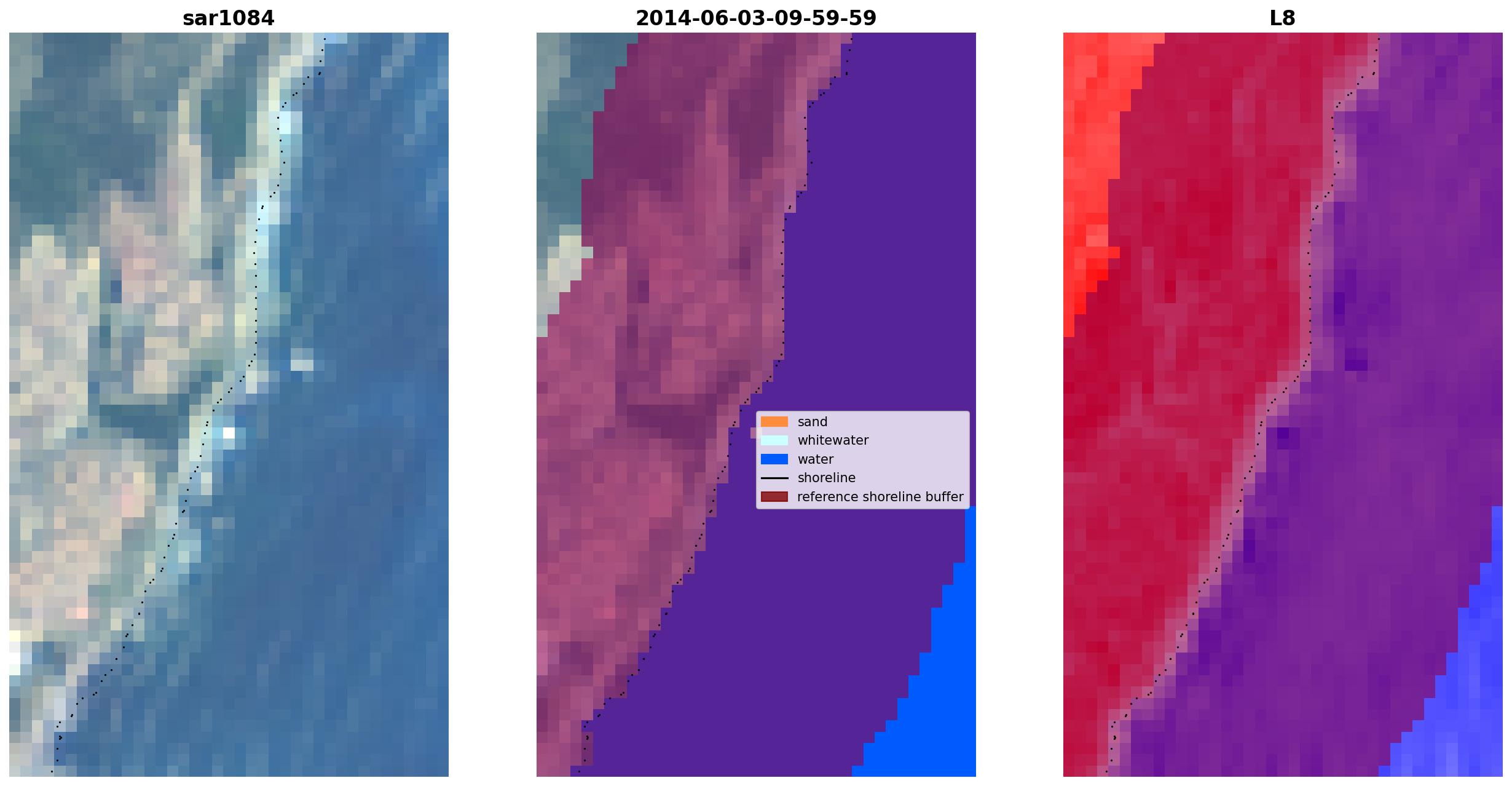 sar1084

2014-06-03-09-59-59

sand
whitewater
water
shoreline
reference shoreline buffer

L8